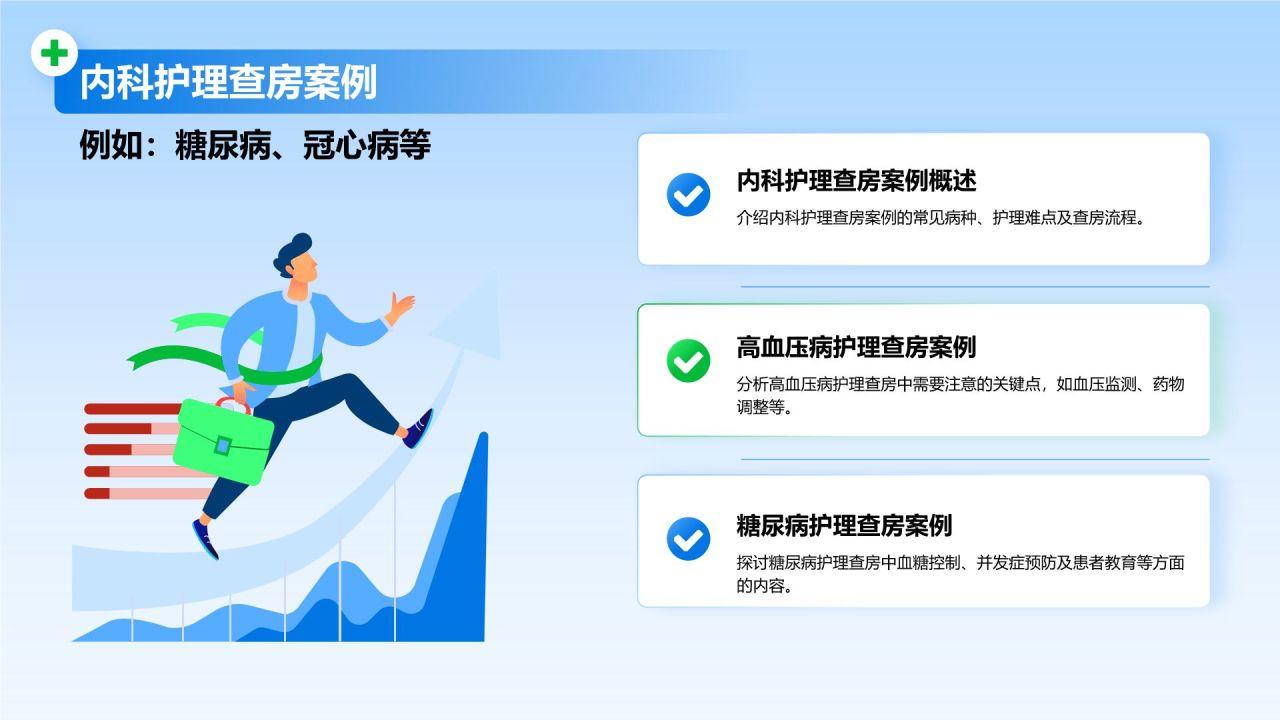 内科护理查房案例

例如：糖尿病、冠心病等

内科护理查房案例概述

介绍内科护理查房案例的常见病种、护理难点及查房流程。

高血压病护理查房案例

分析高血压病护理查房中需要注意的关键点，如血压监测、药物调整等。

糖尿病护理查房案例

探讨糖尿病护理查房中血糖控制、并发症预防及患者教育等方面的内容。